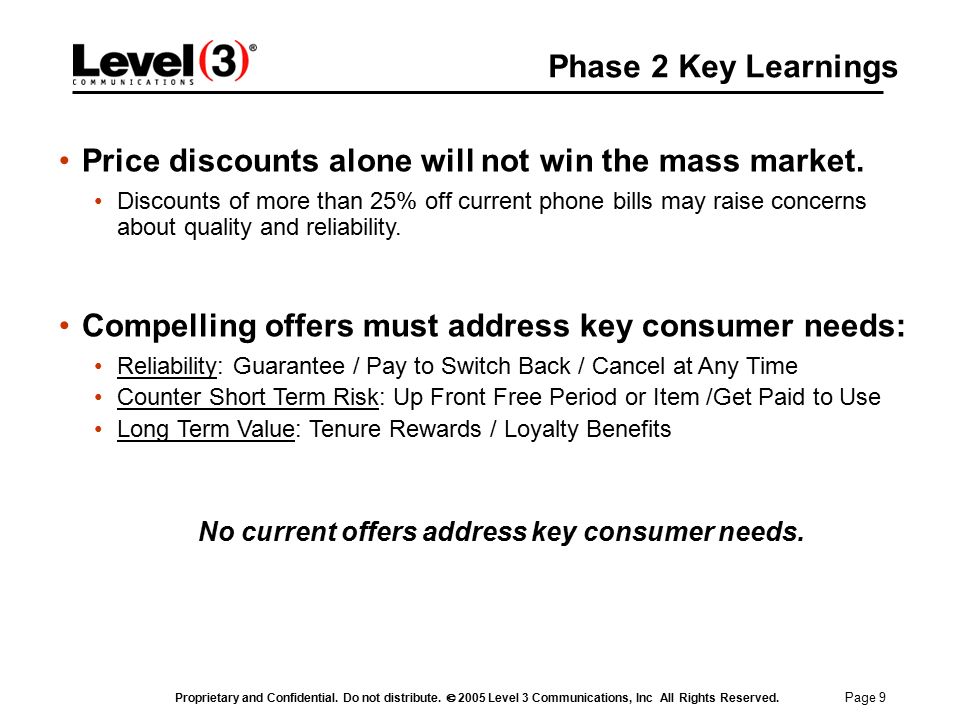 Level(3)®
COMMUNICATIONS

Phase 2 Key Learnings

• Price discounts alone will not win the mass market.
  • Discounts of more than 25% off current phone bills may raise concerns about quality and reliability.

• Compelling offers must address key consumer needs:
  • Reliability: Guarantee / Pay to Switch Back / Cancel at Any Time
  • Counter Short Term Risk: Up Front Free Period or Item /Get Paid to Use
  • Long Term Value: Tenure Rewards / Loyalty Benefits

No current offers address key consumer needs.

Proprietary and Confidential. Do not distribute. © 2005 Level 3 Communications, Inc All Rights Reserved. Page 9